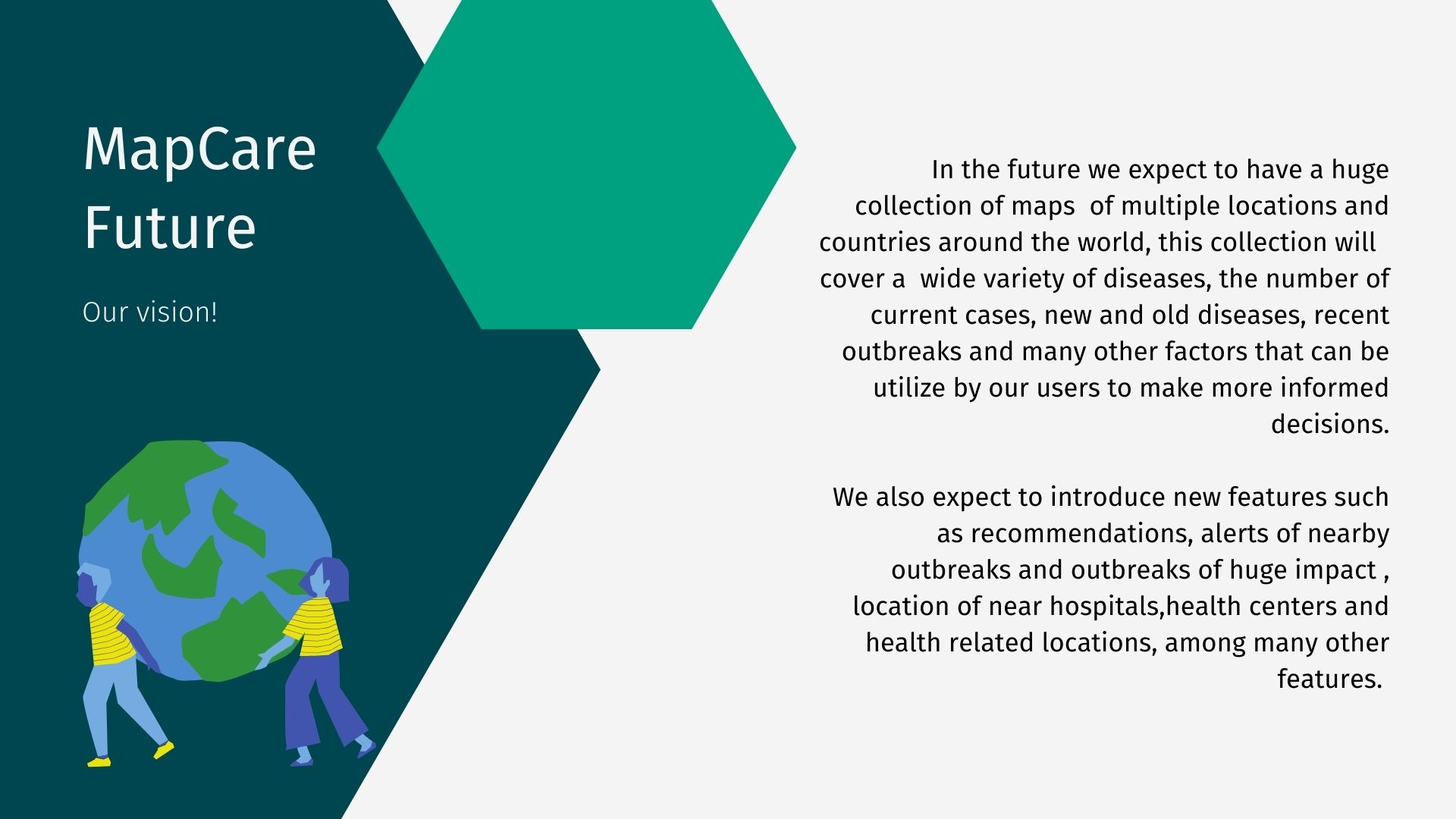 MapCare Future

Our vision!

In the future we expect to have a huge collection of maps of multiple locations and countries around the world, this collection will cover a wide variety of diseases, the number of current cases, new and old diseases, recent outbreaks and many other factors that can be utilize by our users to make more informed decisions.

We also expect to introduce new features such as recommendations, alerts of nearby outbreaks and outbreaks of huge impact , location of near hospitals,health centers and health related locations, among many other features.